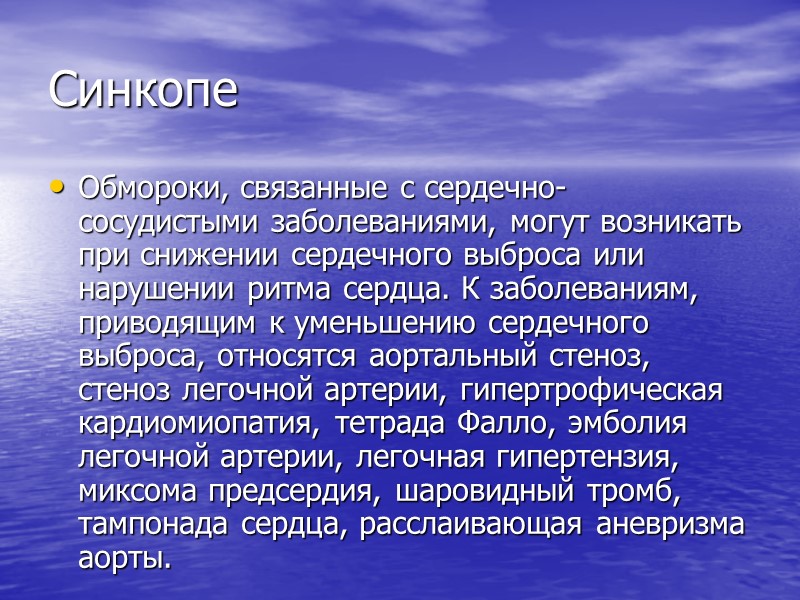 Синкопе

• Обмороки, связанные с сердечно-сосудистыми заболеваниями, могут возникать при снижении сердечного выброса или нарушении ритма сердца. К заболеваниям, приводящим к уменьшению сердечного выброса, относятся аортальный стеноз, стеноз легочной артерии, гипертрофическая кардиомиопатия, тетрада Фалло, эмболия легочной артерии, легочная гипертензия, миксома предсердия, шаровидный тромб, тампонада сердца, расслаивающая аневризма аорты.